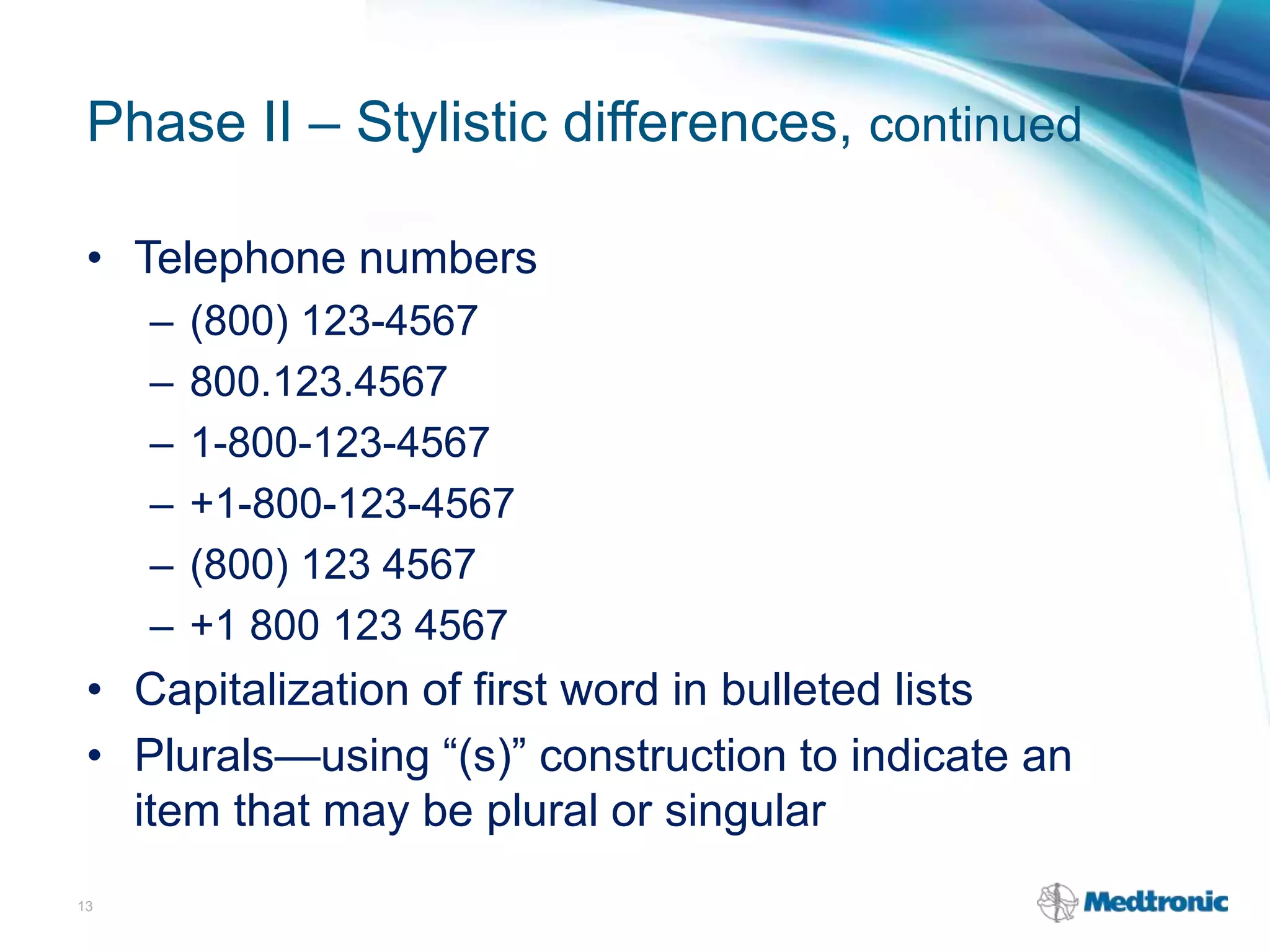 Phase II – Stylistic differences, continued

• Telephone numbers
– (800) 123-4567
– 800.123.4567
– 1-800-123-4567
– +1-800-123-4567
– (800) 123 4567
– +1 800 123 4567
• Capitalization of first word in bulleted lists
• Plurals—using “(s)” construction to indicate an item that may be plural or singular

13

Medtronic